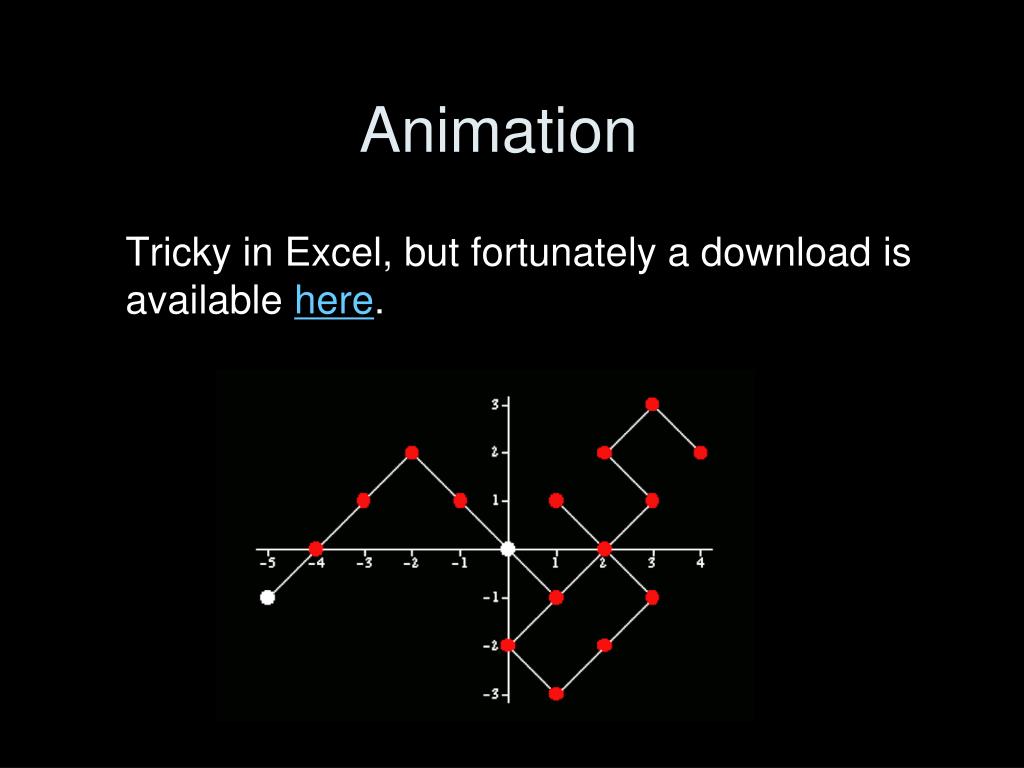 Animation

Tricky in Excel, but fortunately a download is available here.

3
2
1
-1
-2
-3
-5
-4
-3
-2
-1
1
2
3
4